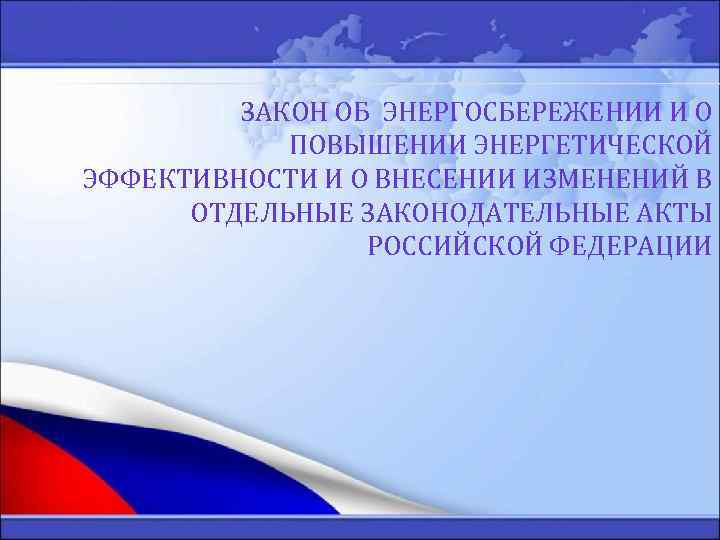 ЗАКОН ОБ ЭНЕРГОСБЕРЕЖЕНИИ И О ПОВЫШЕНИИ ЭНЕРГЕТИЧЕСКОЙ ЭФФЕКТИВНОСТИ И О ВНЕСЕНИИ ИЗМЕНЕНИЙ В ОТДЕЛЬНЫЕ ЗАКОНОДАТЕЛЬНЫЕ АКТЫ РОССИЙСКОЙ ФЕДЕРАЦИИ